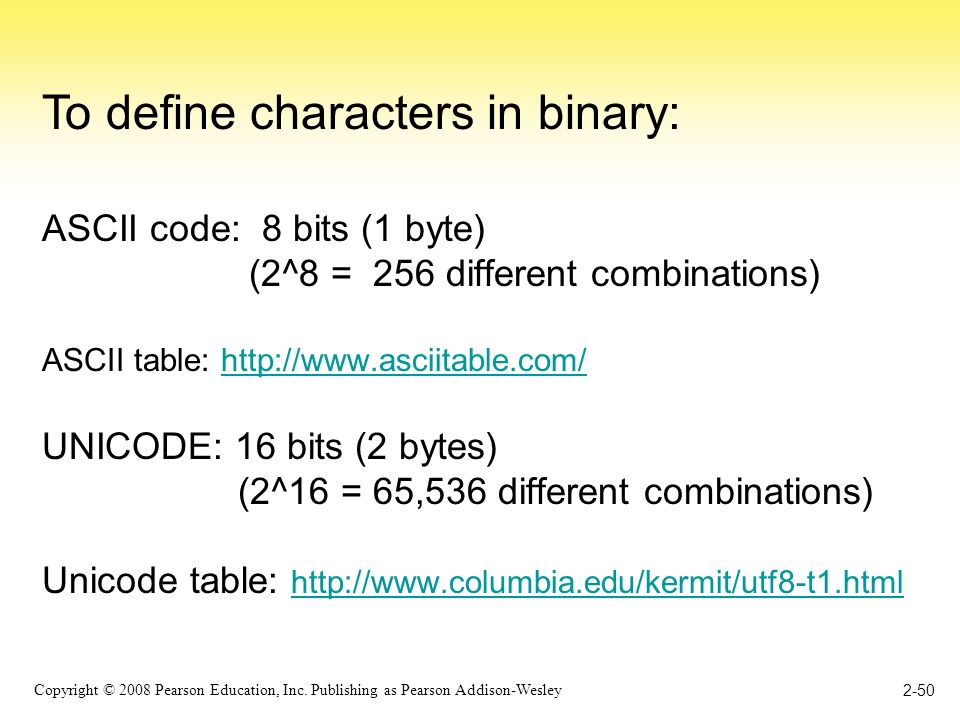 To define characters in binary:

ASCII code: 8 bits (1 byte)
(2^8 = 256 different combinations)

ASCII table: http://www.asciitable.com/

UNICODE: 16 bits (2 bytes)
(2^16 = 65,536 different combinations)

Unicode table: http://www.columbia.edu/kermit/utf8-t1.html

Copyright © 2008 Pearson Education, Inc. Publishing as Pearson Addison-Wesley

2-50